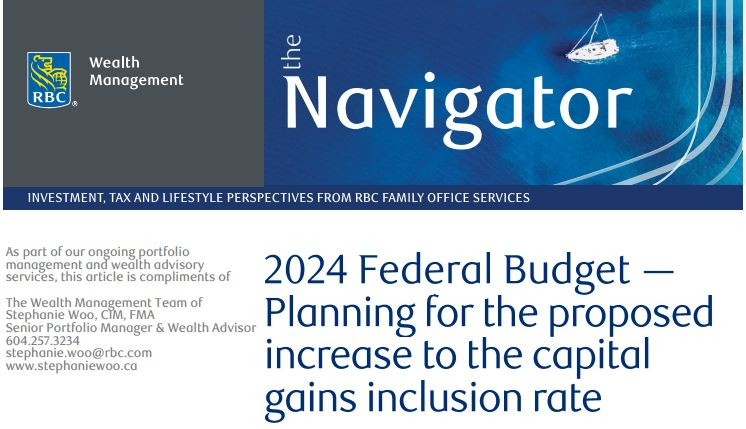 RBC Wealth Management

the Navigator

INVESTMENT, TAX AND LIFESTYLE PERSPECTIVES FROM RBC FAMILY OFFICE SERVICES

As part of our ongoing portfolio management and wealth advisory services, this article is compliments of

The Wealth Management Team of
Stephanie Woo, CIM, FMA
Senior Portfolio Manager & Wealth Advisor
604.257.3234
stephanie.woo@rbc.com
www.stephaniewoo.ca

2024 Federal Budget — Planning for the proposed increase to the capital gains inclusion rate